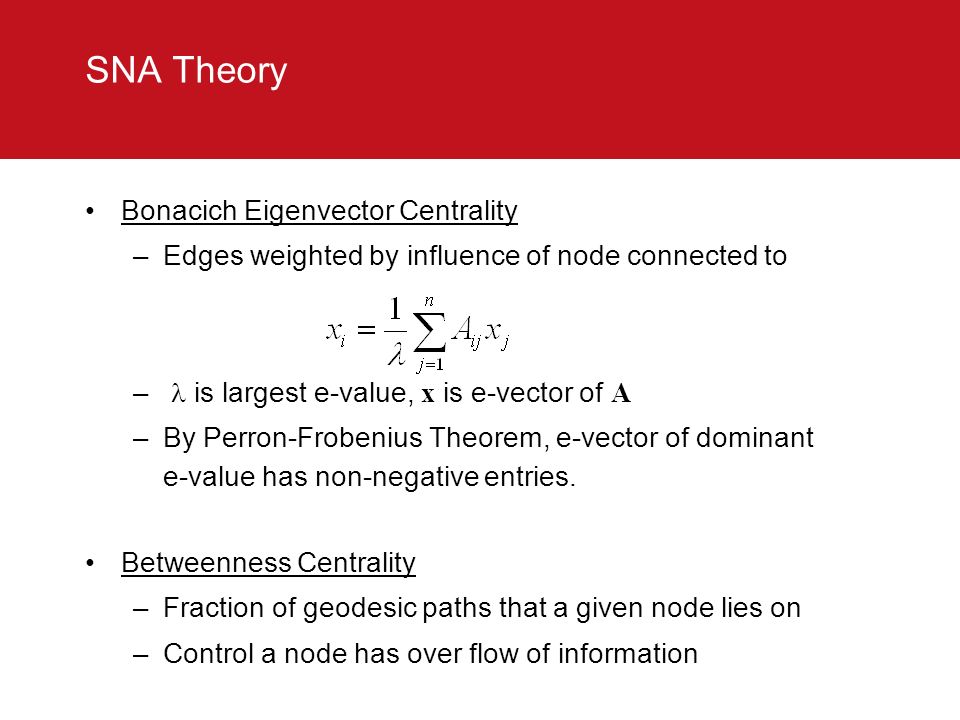 SNA Theory

• Bonacich Eigenvector Centrality
 – Edges weighted by influence of node connected to

$x_i = \frac{1}{\lambda} \sum_{j=1}^{n} A_{ij} x_j$

 – $\lambda$ is largest e-value, $\mathbf{x}$ is e-vector of $\mathbf{A}$
 – By Perron-Frobenius Theorem, e-vector of dominant e-value has non-negative entries.

• Betweenness Centrality
 – Fraction of geodesic paths that a given node lies on
 – Control a node has over flow of information